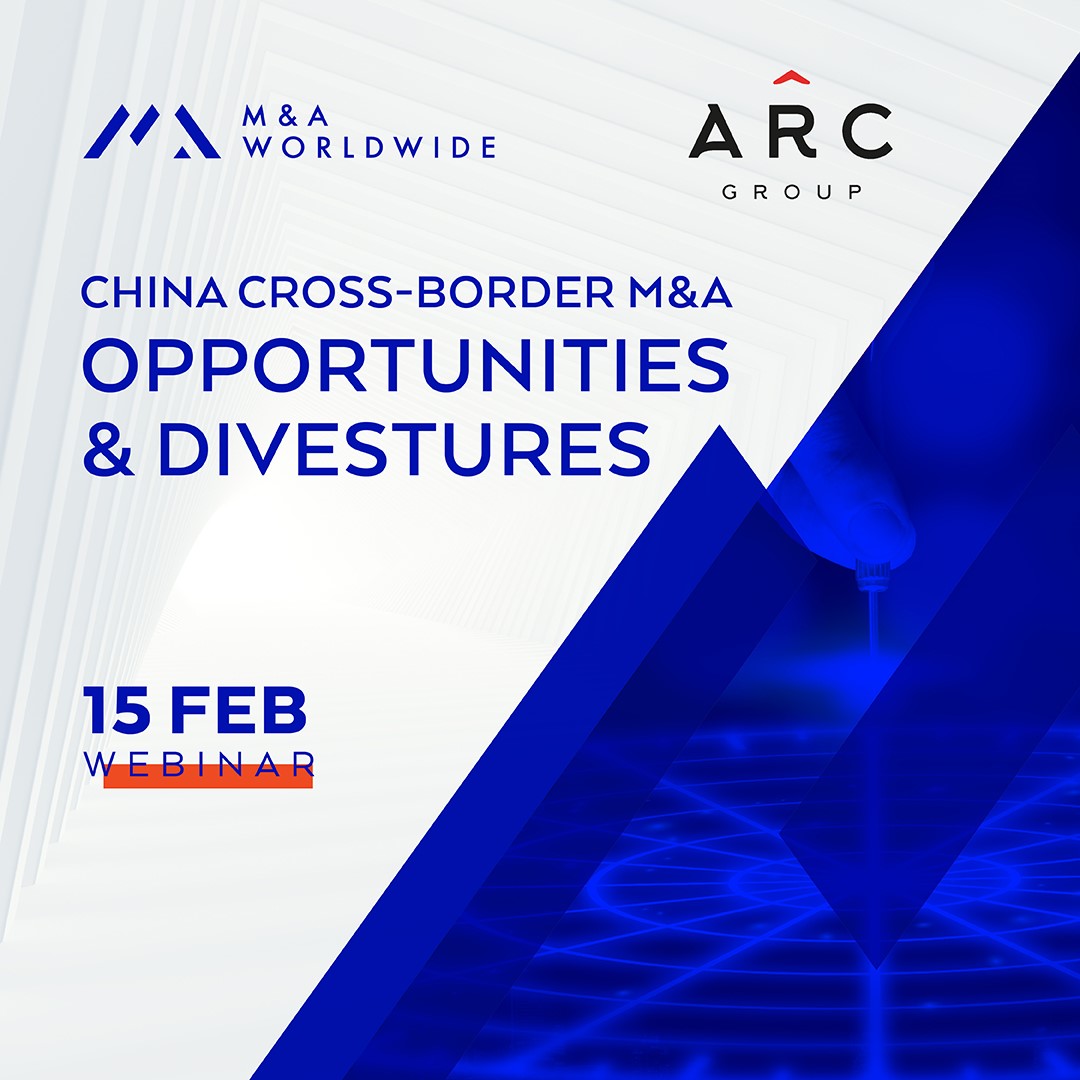 M&A WORLDWIDE

ARC
GROUP

CHINA CROSS-BORDER M&A
OPPORTUNITIES & DIVESTURES

15 FEB
WEBINAR